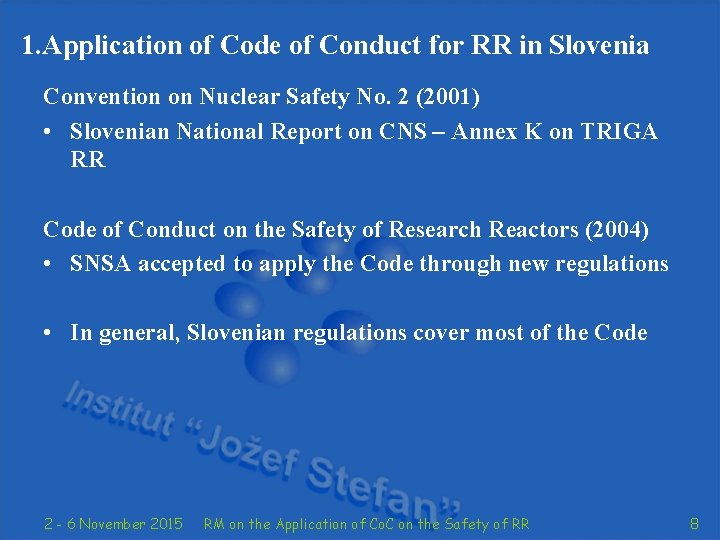 1.Application of Code of Conduct for RR in Slovenia

Convention on Nuclear Safety No. 2 (2001)

• Slovenian National Report on CNS – Annex K on TRIGA RR

Code of Conduct on the Safety of Research Reactors (2004)

• SNSA accepted to apply the Code through new regulations

• In general, Slovenian regulations cover most of the Code

Institut "Jožef Stefan"

2 - 6 November 2015 RM on the Application of CoC on the Safety of RR 8